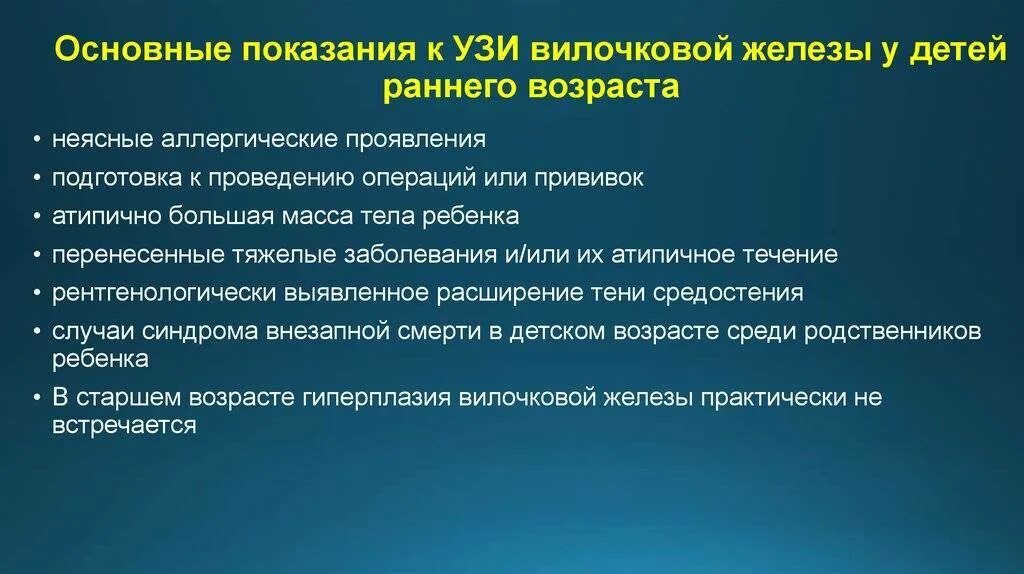 Основные показания к УЗИ вилочковой железы у детей раннего возраста

• неясные аллергические проявления
• подготовка к проведению операций или прививок
• атипично большая масса тела ребенка
• перенесенные тяжелые заболевания и/или их атипичное течение
• рентгенологически выявленное расширение тени средостения
• случаи синдрома внезапной смерти в детском возрасте среди родственников ребенка
• В старшем возрасте гиперплазия вилочковой железы практически не встречается